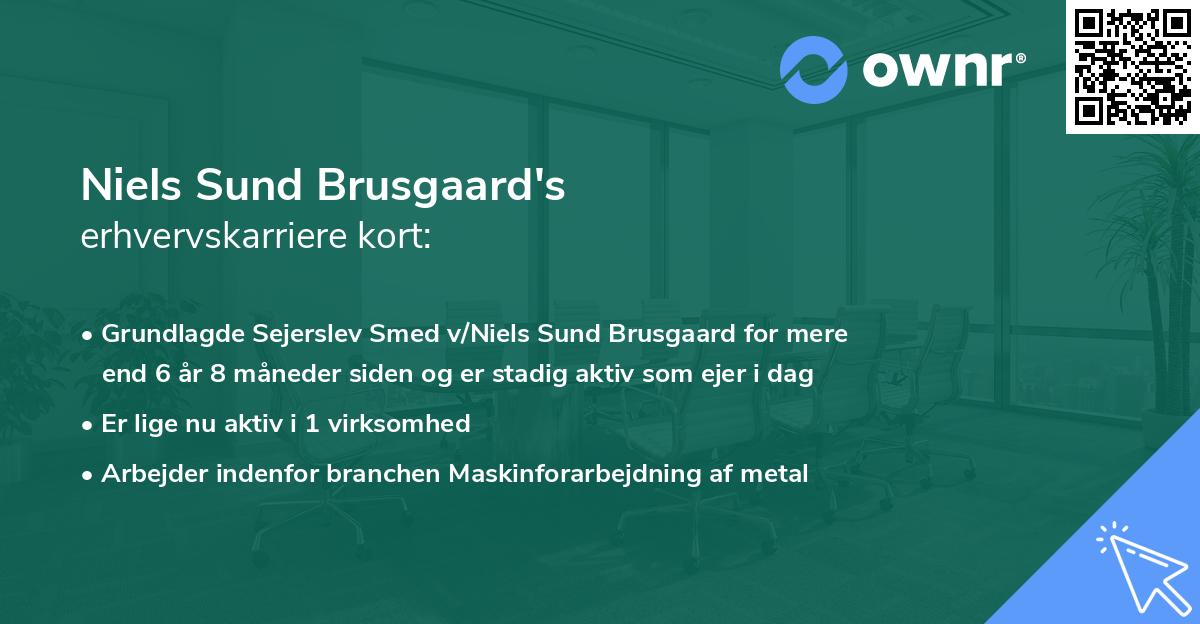 ownr®

Niels Sund Brusgaard's
erhvervskarriere kort:

• Grundlagde Sejerslev Smed v/Niels Sund Brusgaard for mere end 6 år 8 måneder siden og er stadig aktiv som ejer i dag

• Er lige nu aktiv i 1 virksomhed

• Arbejder indenfor branchen Maskinforarbejdning af metal